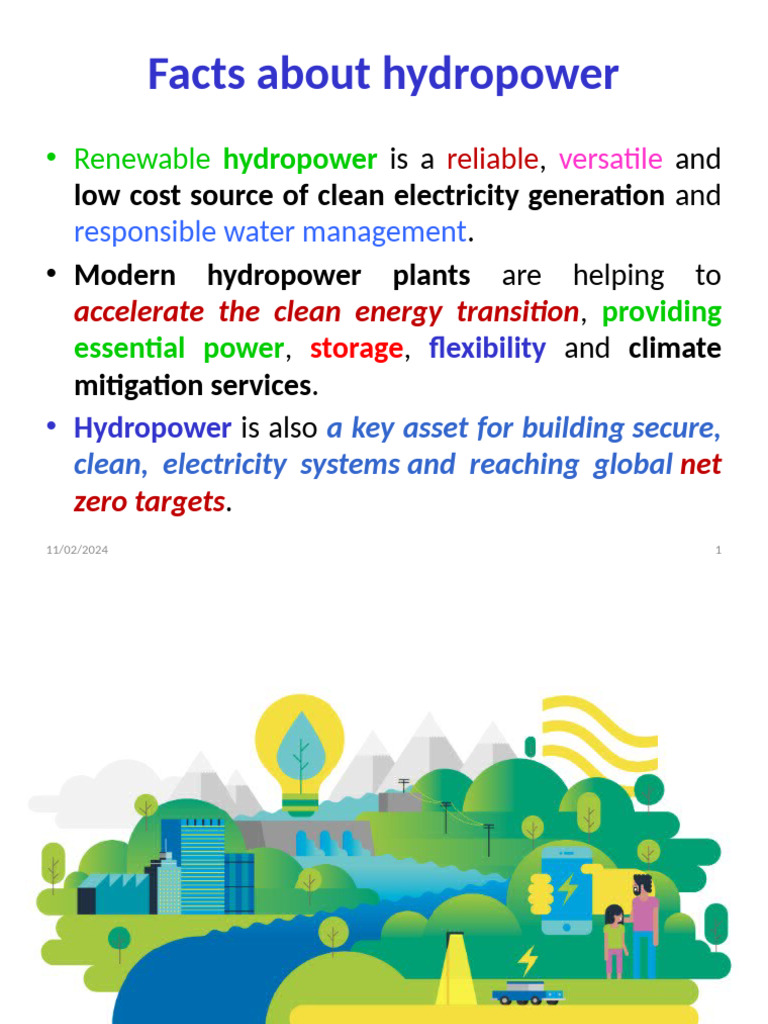 Facts about hydropower

• Renewable hydropower is a reliable, versatile and low cost source of clean electricity generation and responsible water management.

• Modern hydropower plants are helping to accelerate the clean energy transition, providing essential power, storage, flexibility and climate mitigation services.

• Hydropower is also a key asset for building secure, clean, electricity systems and reaching global net zero targets.

11/02/2024

1